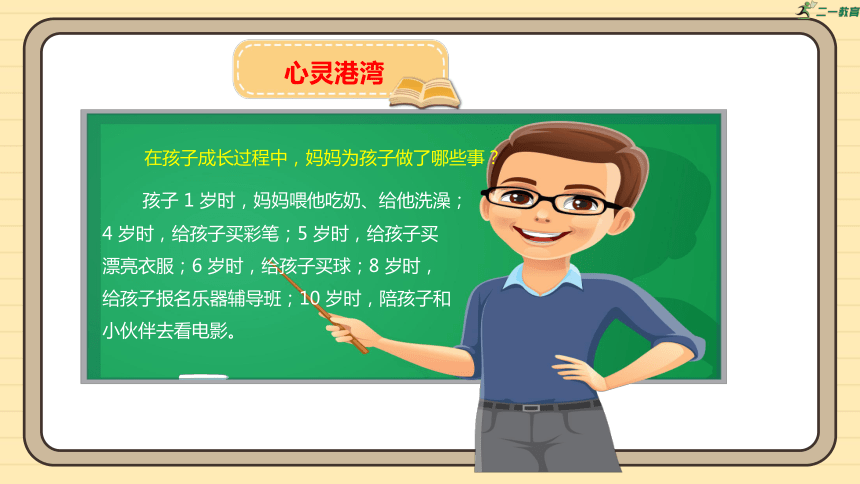 二一教育

心灵港湾

在孩子成长过程中，妈妈为孩子做了哪些事？

孩子 1 岁时，妈妈喂他吃奶、给他洗澡；4 岁时，给孩子买彩笔；5 岁时，给孩子买漂亮衣服；6 岁时，给孩子买球；8 岁时，给孩子报名乐器辅导班；10 岁时，陪孩子和小伙伴去看电影。